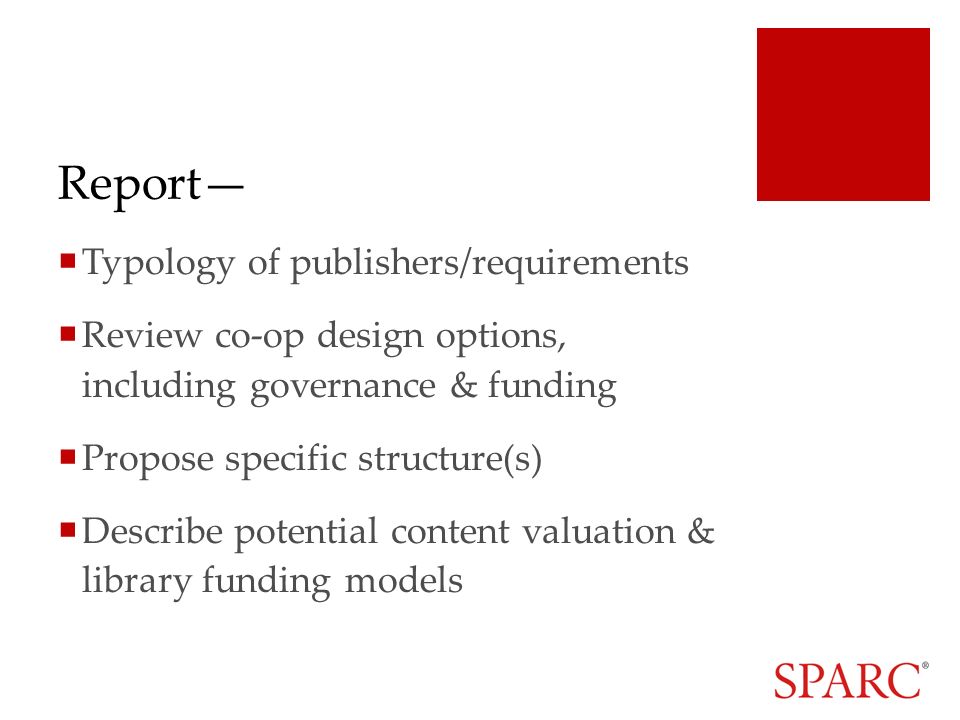 Report—

Typology of publishers/requirements

Review co-op design options, including governance & funding

Propose specific structure(s)

Describe potential content valuation & library funding models

SPARC®